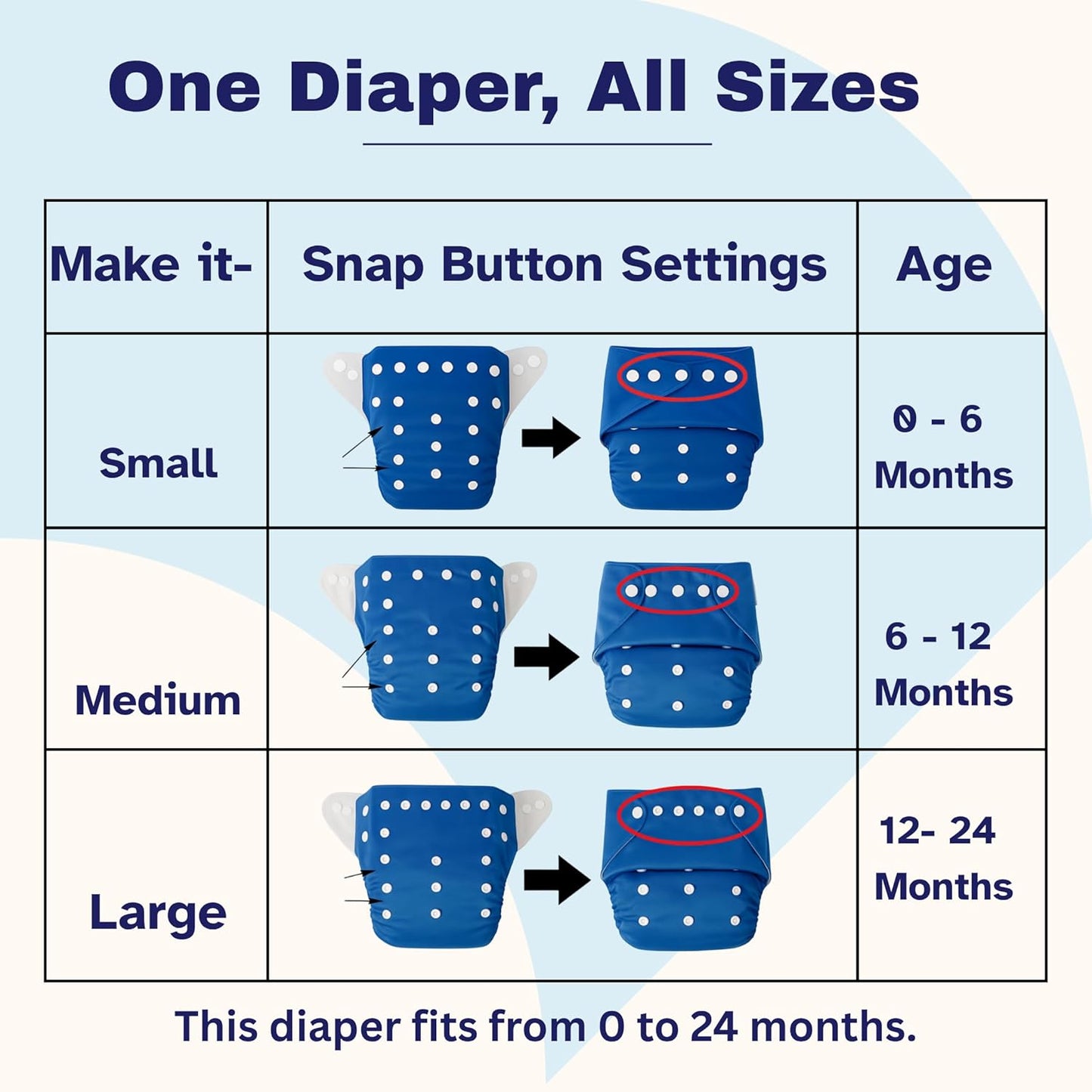 One Diaper, All Sizes

| Make it- | Snap Button Settings | Age |
|---|---|---|
| Small | | 0 - 6 Months |
| Medium | | 6 - 12 Months |
| Large | | 12- 24 Months |

This diaper fits from 0 to 24 months.